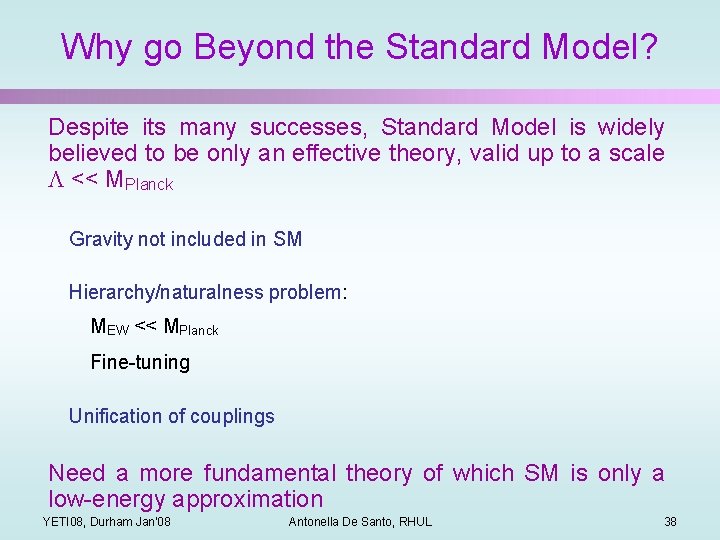 Why go Beyond the Standard Model?

Despite its many successes, Standard Model is widely believed to be only an effective theory, valid up to a scale $\Lambda << M_{Planck}$

Gravity not included in SM

Hierarchy/naturalness problem:

$M_{EW} << M_{Planck}$

Fine-tuning

Unification of couplings

Need a more fundamental theory of which SM is only a low-energy approximation

YETI08, Durham Jan'08

Antonella De Santo, RHUL

38